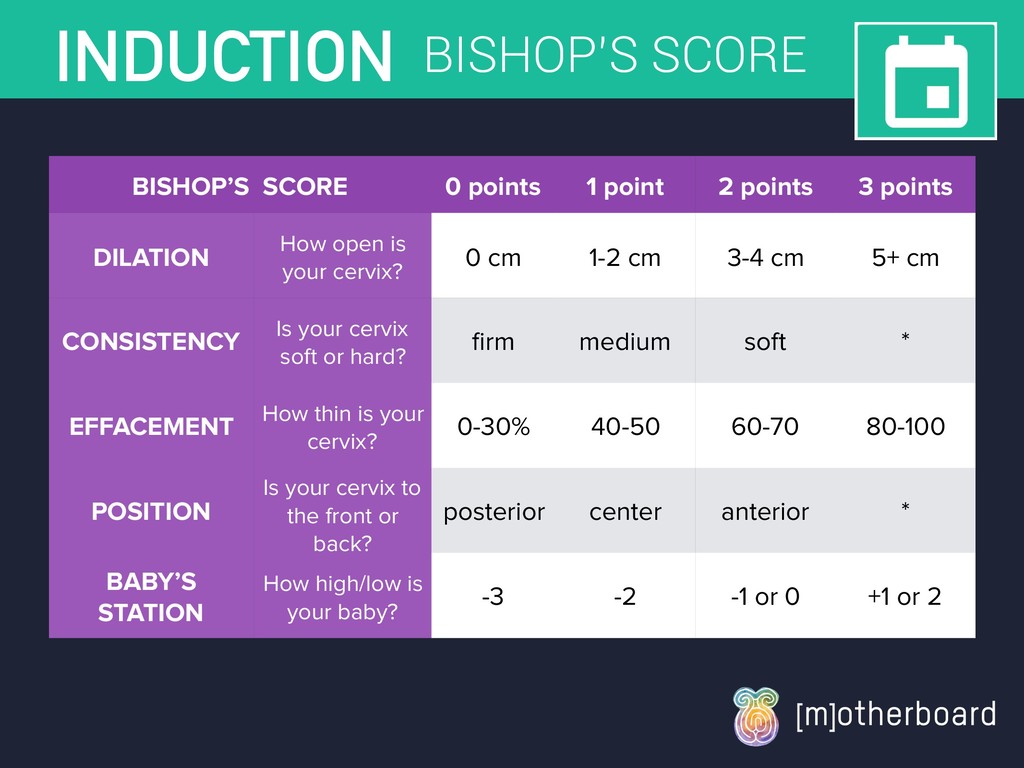 INDUCTION BISHOP'S SCORE

| BISHOP'S | SCORE | 0 points | 1 point | 2 points | 3 points |
|---|---|---|---|---|---|
| DILATION | How open is your cervix? | 0 cm | 1-2 cm | 3-4 cm | 5+ cm |
| CONSISTENCY | Is your cervix soft or hard? | firm | medium | soft | * |
| EFFACEMENT | How thin is your cervix? | 0-30% | 40-50 | 60-70 | 80-100 |
| POSITION | Is your cervix to the front or back? | posterior | center | anterior | * |
| BABY'S STATION | How high/low is your baby? | -3 | -2 | -1 or 0 | +1 or 2 |

[m]otherboard